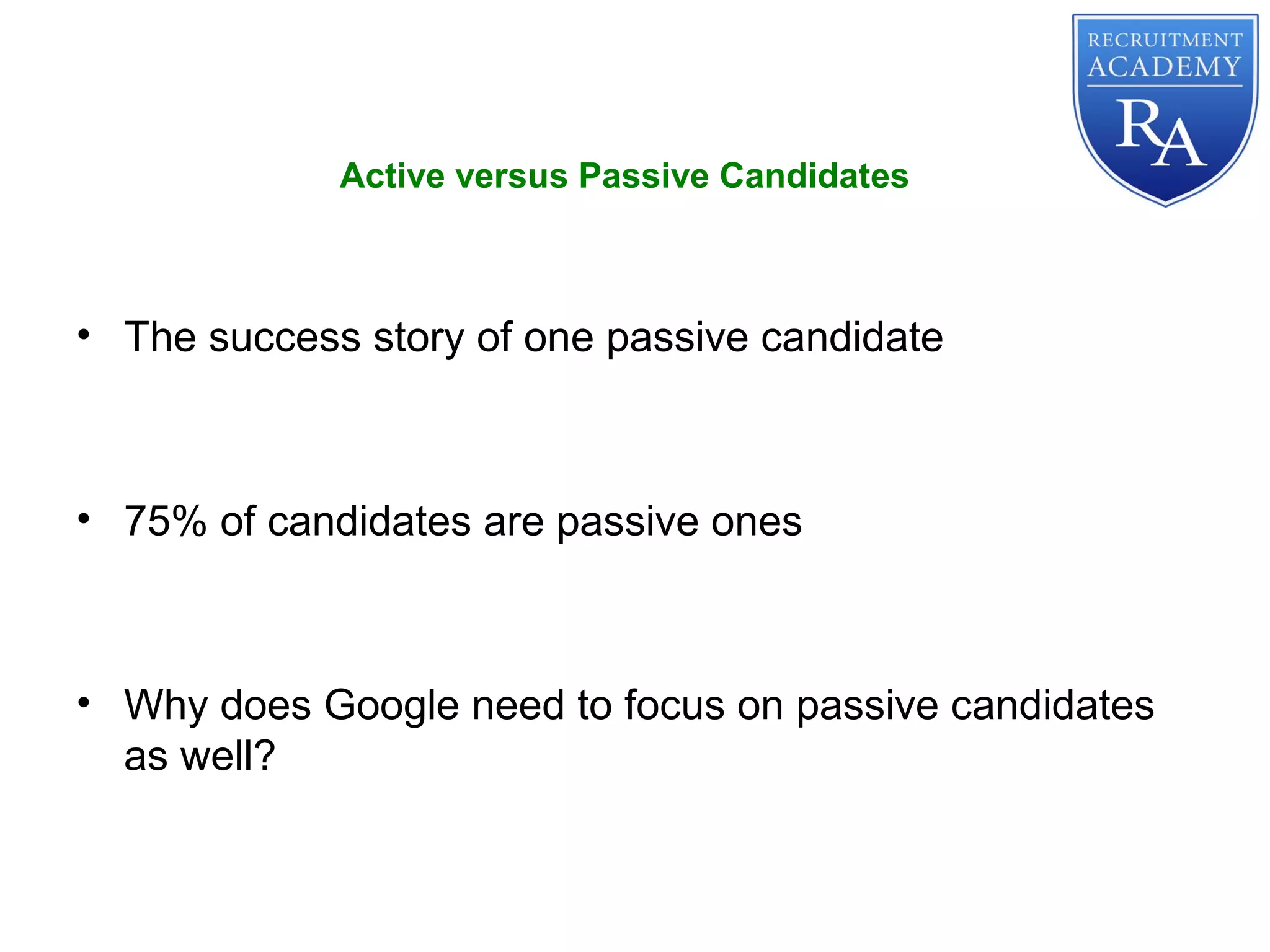 RECRUITMENT
ACADEMY
RA

Active versus Passive Candidates

• The success story of one passive candidate

• 75% of candidates are passive ones

• Why does Google need to focus on passive candidates as well?